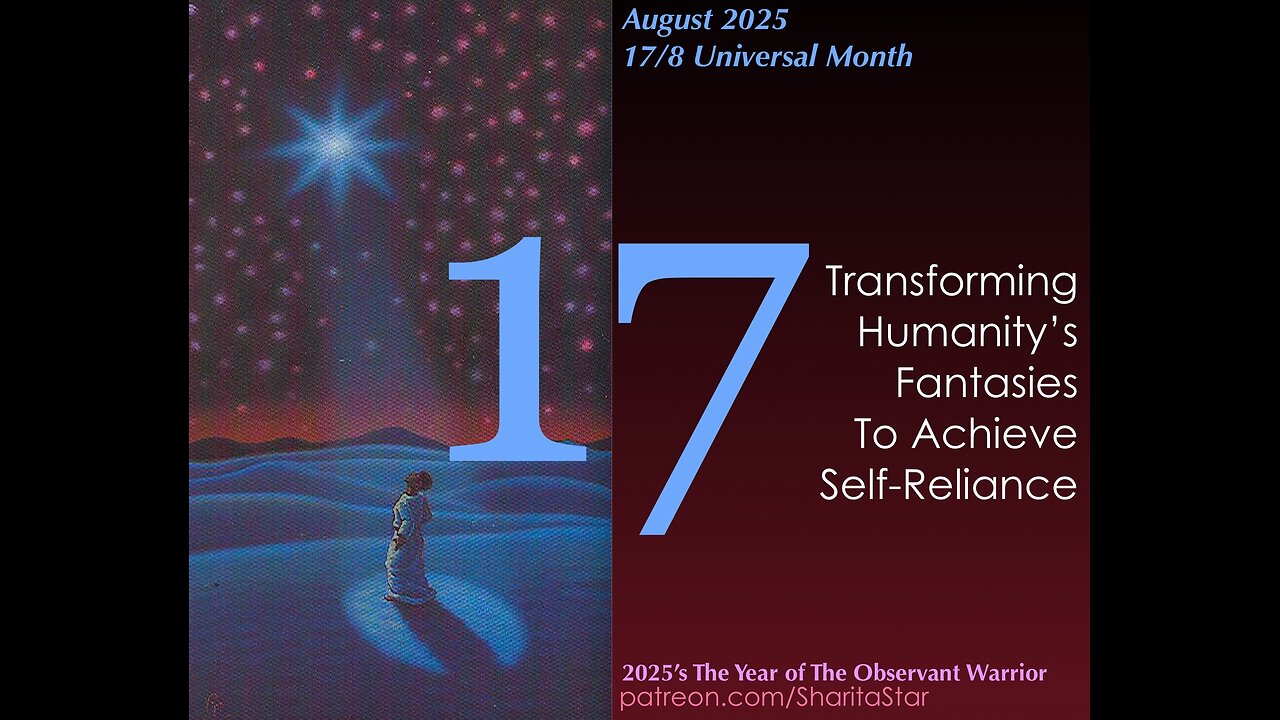 August 2025
17/8 Universal Month

17

Transforming Humanity's Fantasies To Achieve Self-Reliance

2025's The Year of The Observant Warrior
patreon.com/SharitaStar